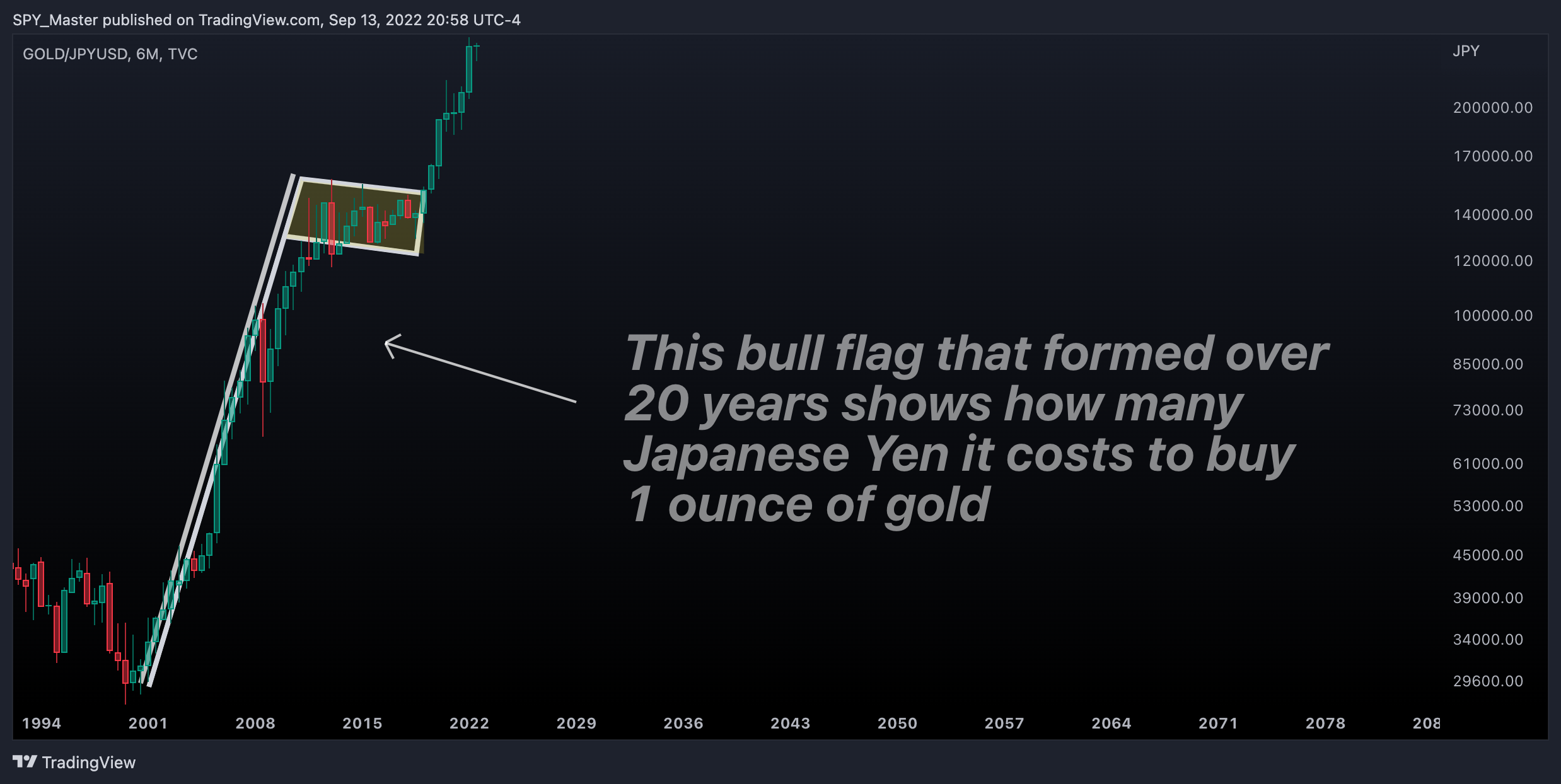 SPY_Master published on TradingView.com, Sep 13, 2022 20:58 UTC-4

GOLD/JPYUSD, 6M, TVC

JPY

200000.00
170000.00
140000.00
120000.00
100000.00
85000.00
73000.00
61000.00
53000.00
45000.00
39000.00
34000.00
29600.00

This bull flag that formed over 20 years shows how many Japanese Yen it costs to buy 1 ounce of gold

1994 2001 2008 2015 2022 2029 2036 2043 2050 2057 2064 2071 2078 208

TradingView